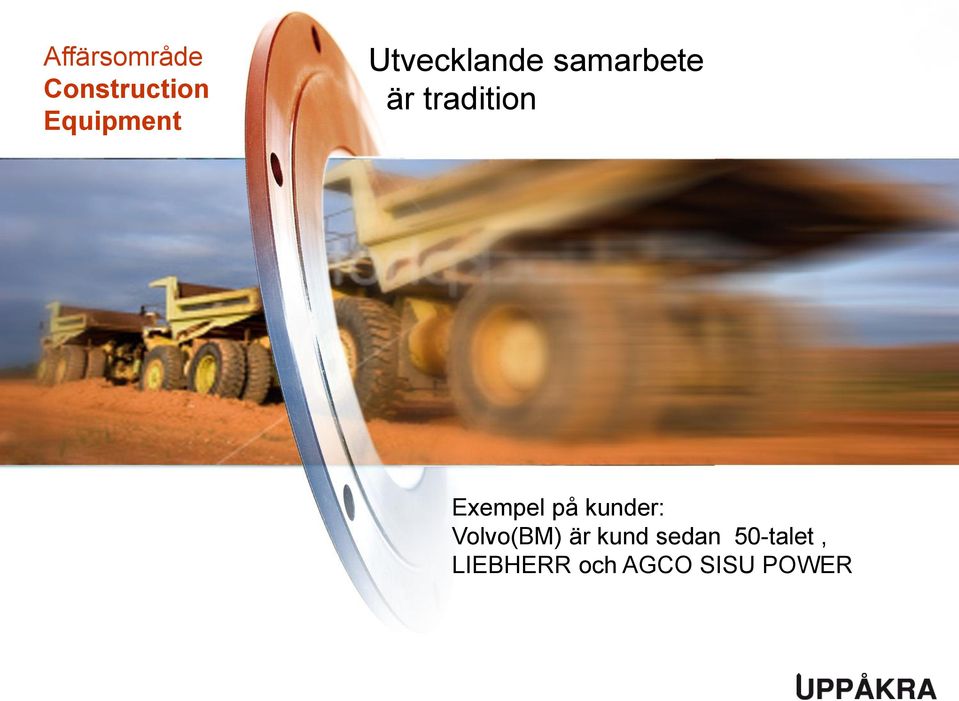 Affärsområde
Construction
Equipment

Utvecklande samarbete
är tradition

Exempel på kunder:
Volvo(BM) är kund sedan 50-talet ,
LIEBHERR och AGCO SISU POWER

UPPÅKRA